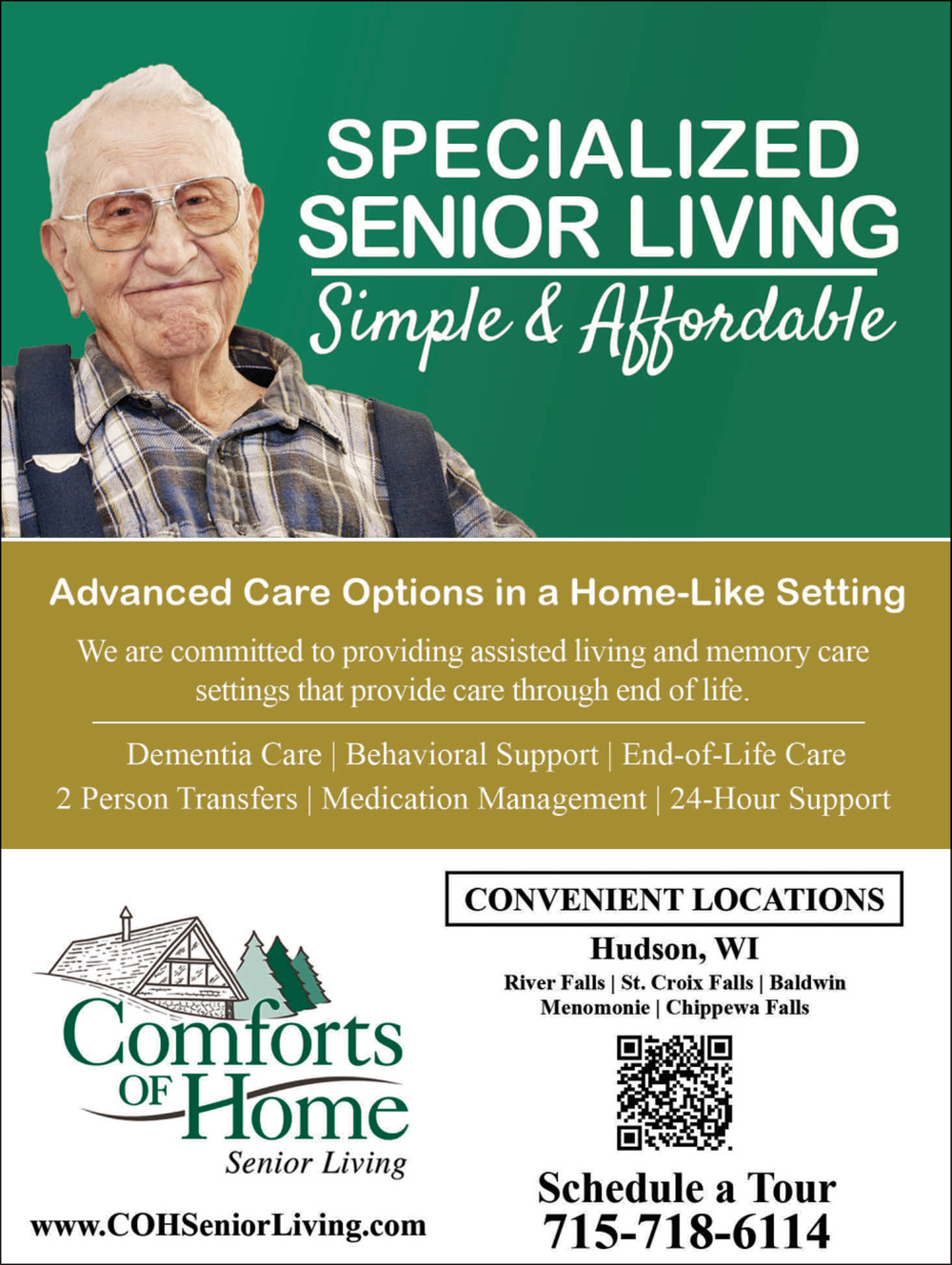 SPECIALIZED SENIOR LIVING
Simple & Affordable

Advanced Care Options in a Home-Like Setting

We are committed to providing assisted living and memory care settings that provide care through end of life.

Dementia Care | Behavioral Support | End-of-Life Care
2 Person Transfers | Medication Management | 24-Hour Support

Comforts OF Home
Senior Living

www.COHSeniorLiving.com

CONVENIENT LOCATIONS

Hudson, WI
River Falls | St. Croix Falls | Baldwin
Menomonie | Chippewa Falls

Schedule a Tour
715-718-6114